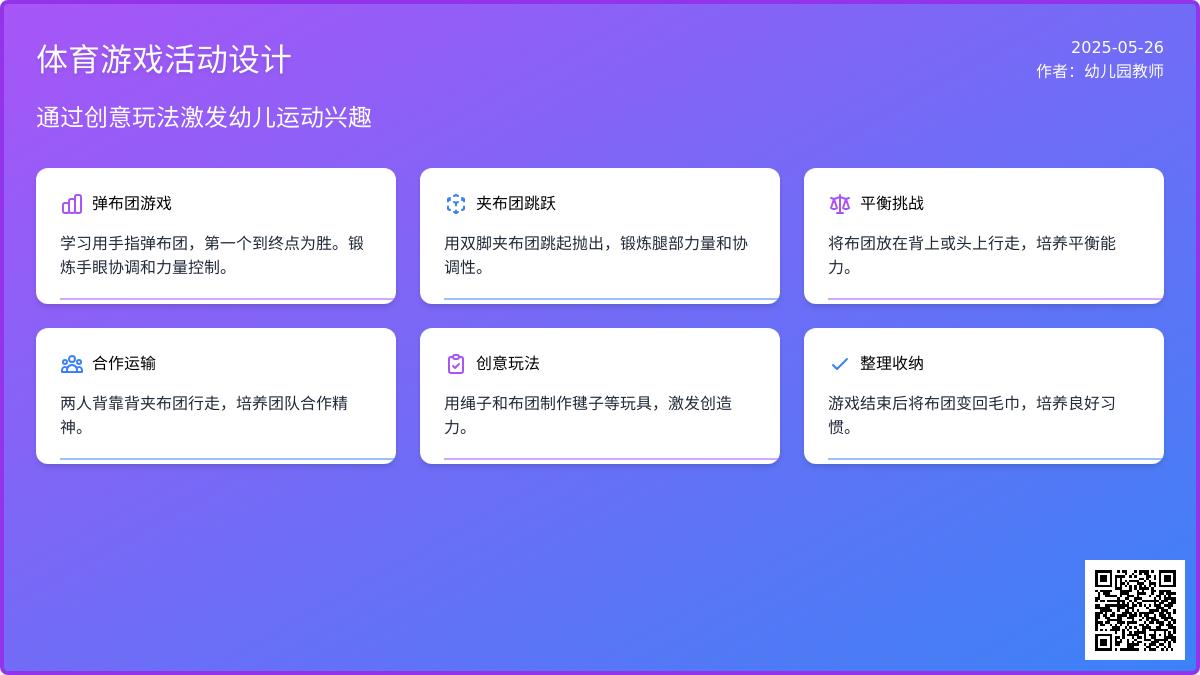 体育游戏活动设计

2025-05-26
作者：幼儿园教师

通过创意玩法激发幼儿运动兴趣

弹布团游戏

学习用手指弹布团，第一个到终点为胜。锻炼手眼协调和力量控制。

夹布团跳跃

用双脚夹布团跳起抛出，锻炼腿部力量和协调性。

平衡挑战

将布团放在背上或头上行走，培养平衡能力。

合作运输

两人背靠背夹布团行走，培养团队合作精神。

创意玩法

用绳子和布团制作毽子等玩具，激发创造力。

整理收纳

游戏结束后将布团变回毛巾，培养良好习惯。